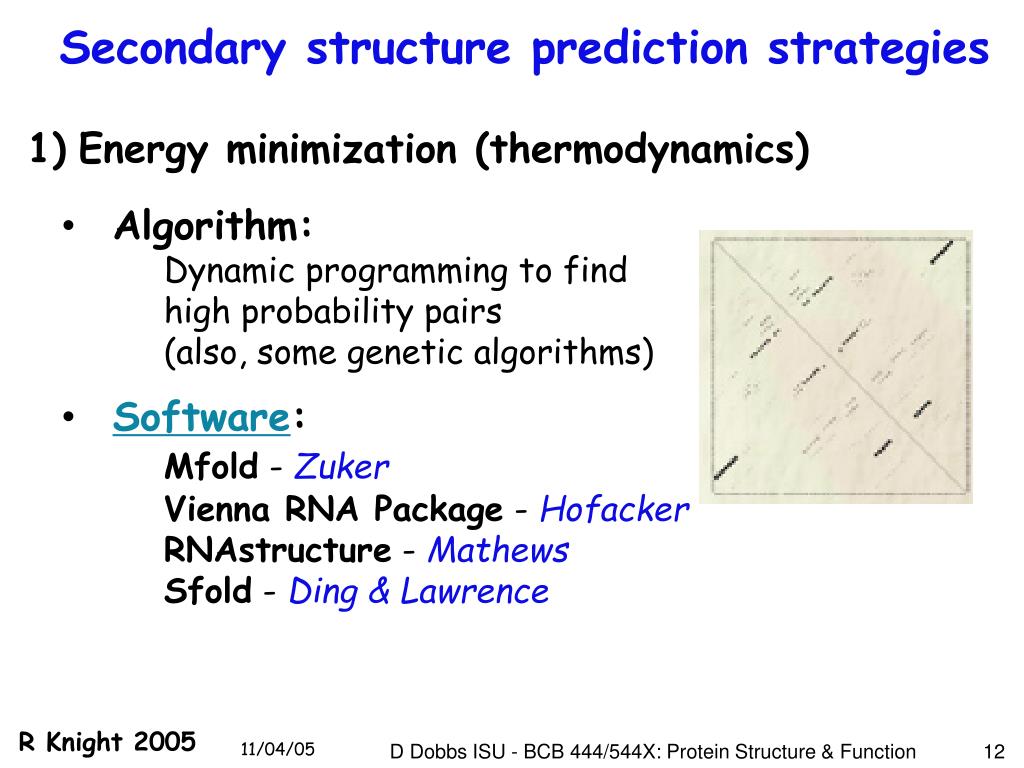 Secondary structure prediction strategies

1) Energy minimization (thermodynamics)

• Algorithm:
Dynamic programming to find high probability pairs
(also, some genetic algorithms)

• Software:
Mfold - Zuker
Vienna RNA Package - Hofacker
RNAstructure - Mathews
Sfold - Ding & Lawrence

R Knight 2005

11/04/05

D Dobbs ISU - BCB 444/544X: Protein Structure & Function

12